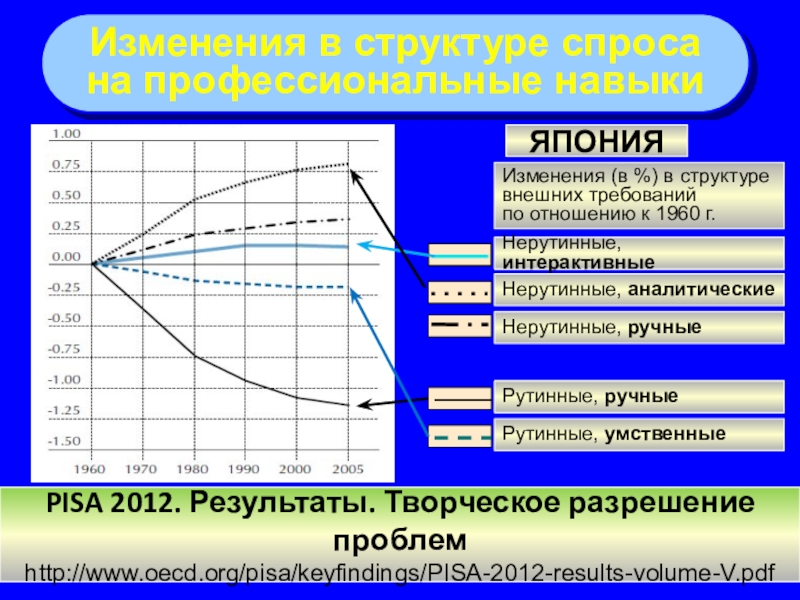 Изменения в структуре спроса на профессиональные навыки

1.00
0.75
0.50
0.25
0.00
-0.25
-0.50
-0.75
-1.00
-1.25
-1.50

1960 1970 1980 1990 2000 2005

ЯПОНИЯ

Изменения (в %) в структуре внешних требований по отношению к 1960 г.

Нерутинные, интерактивные

Нерутинные, аналитические

Нерутинные, ручные

Рутинные, ручные

Рутинные, умственные

PISA 2012. Результаты. Творческое разрешение проблем

http://www.oecd.org/pisa/keyfindings/PISA-2012-results-volume-V.pdf